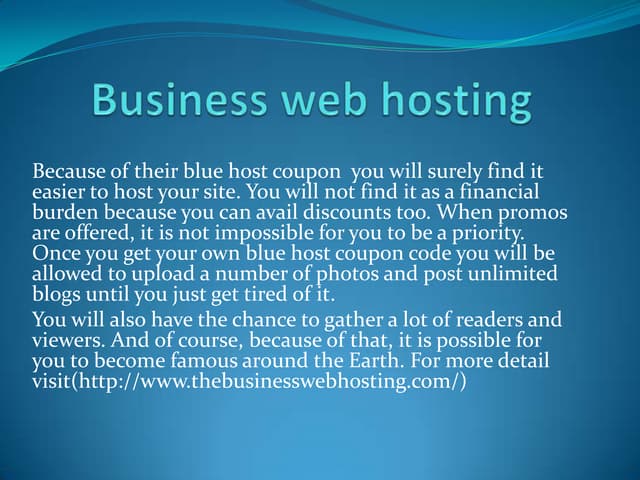 Business web hosting

Because of their blue host coupon you will surely find it easier to host your site. You will not find it as a financial burden because you can avail discounts too. When promos are offered, it is not impossible for you to be a priority. Once you get your own blue host coupon code you will be allowed to upload a number of photos and post unlimited blogs until you just get tired of it.

You will also have the chance to gather a lot of readers and viewers. And of course, because of that, it is possible for you to become famous around the Earth. For more detail visit(http://www.thebusinesswebhosting.com/)